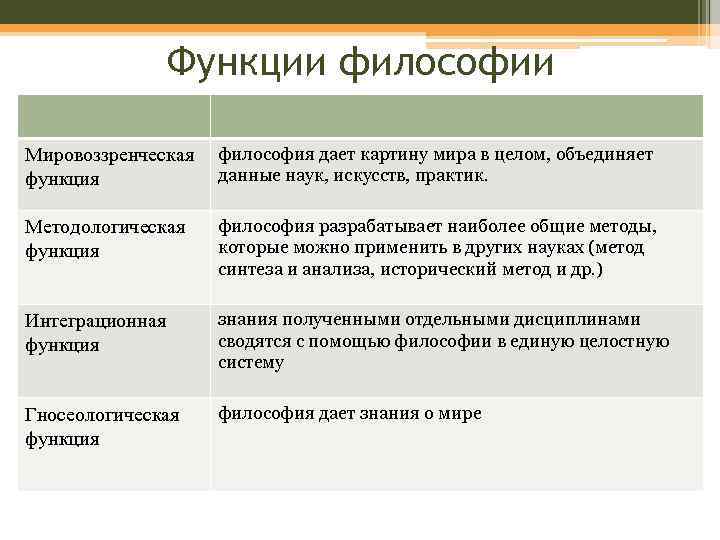 Функции философии

| | |
|---|---|
| Мировоззренческая функция | философия дает картину мира в целом, объединяет данные наук, искусств, практик. |
| Методологическая функция | философия разрабатывает наиболее общие методы, которые можно применить в других науках (метод синтеза и анализа, исторический метод и др.) |
| Интеграционная функция | знания полученными отдельными дисциплинами сводятся с помощью философии в единую целостную систему |
| Гносеологическая функция | философия дает знания о мире |